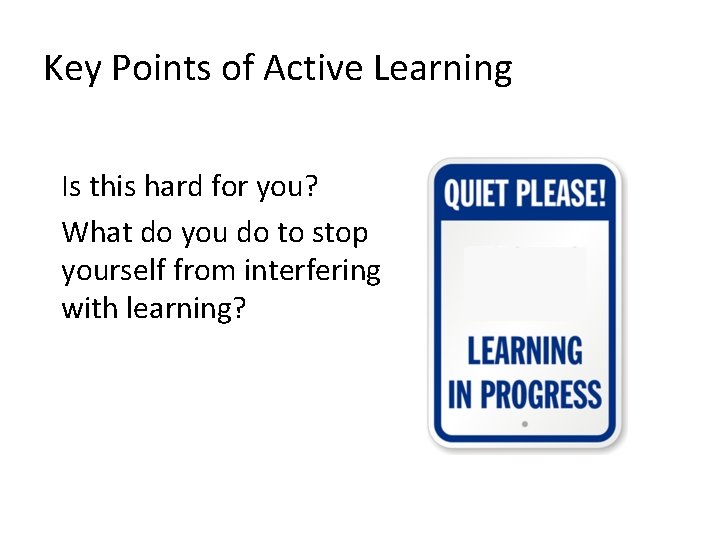 Key Points of Active Learning

Is this hard for you?

What do you do to stop yourself from interfering with learning?

QUIET PLEASE!

LEARNING IN PROGRESS